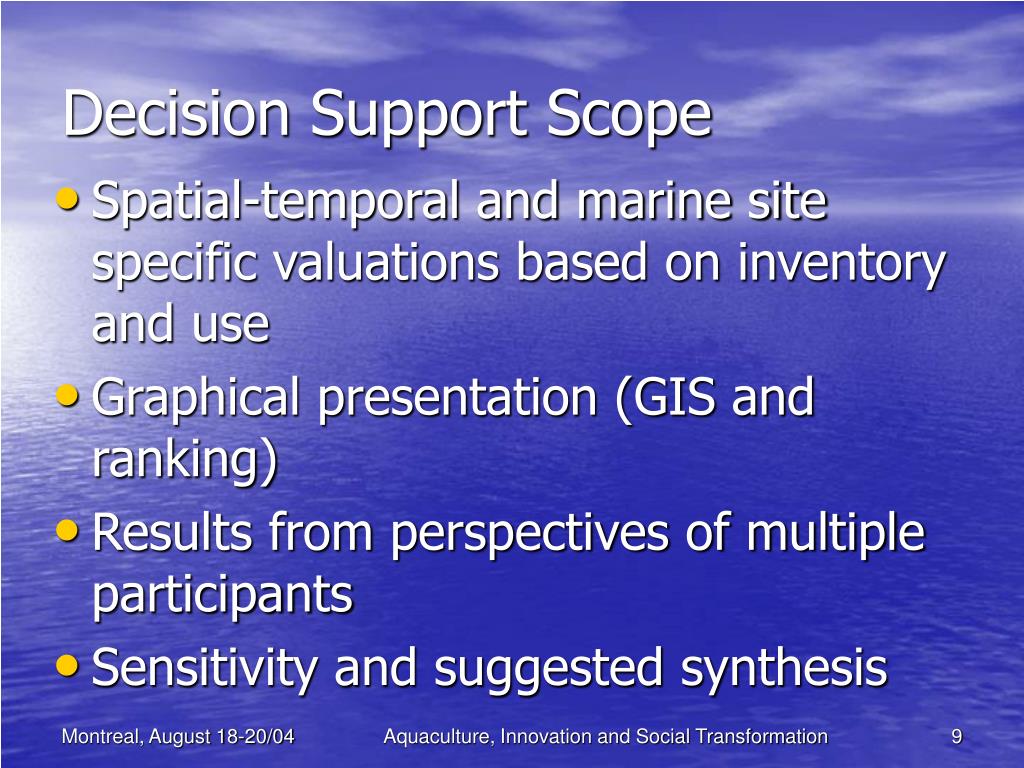 Decision Support Scope

• Spatial-temporal and marine site specific valuations based on inventory and use
• Graphical presentation (GIS and ranking)
• Results from perspectives of multiple participants
• Sensitivity and suggested synthesis

Montreal, August 18-20/04 Aquaculture, Innovation and Social Transformation 9